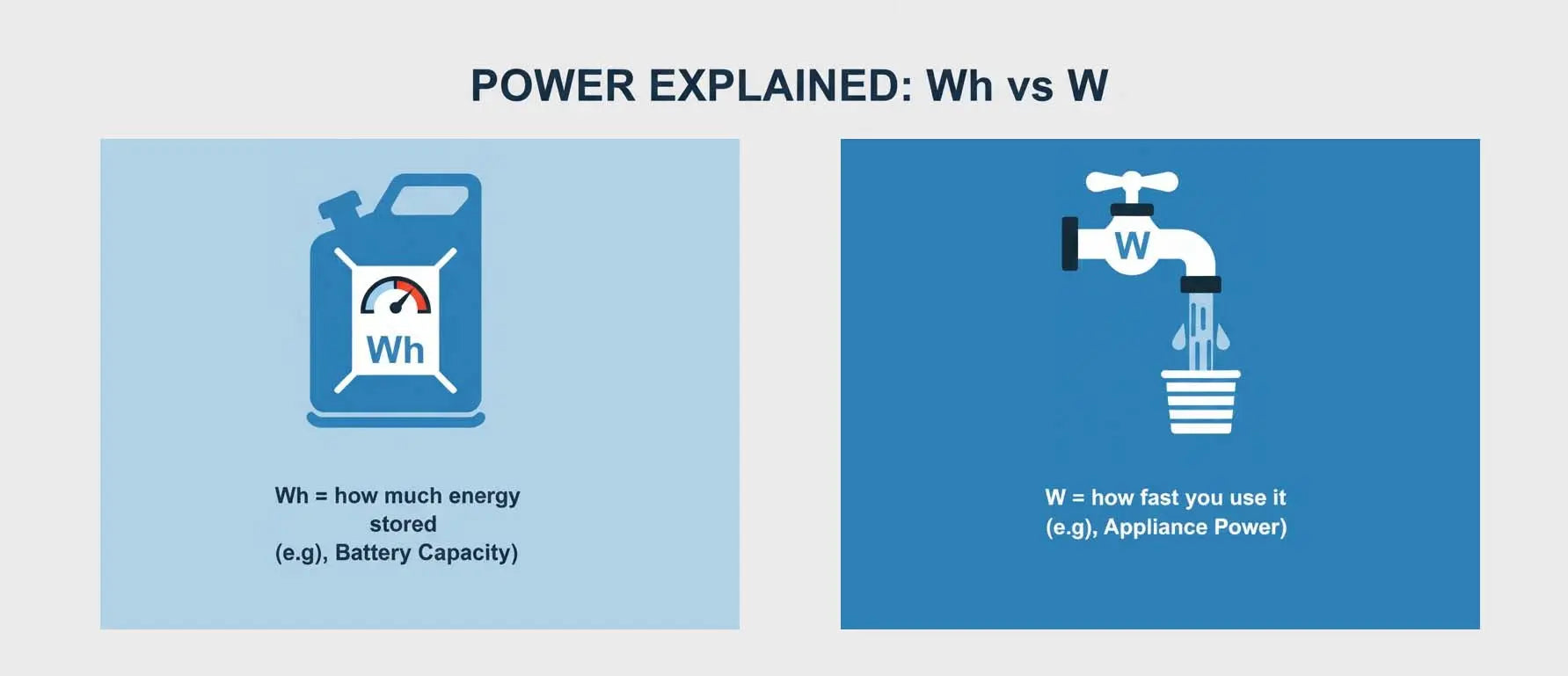 POWER EXPLAINED: Wh vs W

Wh

Wh = how much energy stored
(e.g), Battery Capacity)

W

W = how fast you use it
(e.g), Appliance Power)